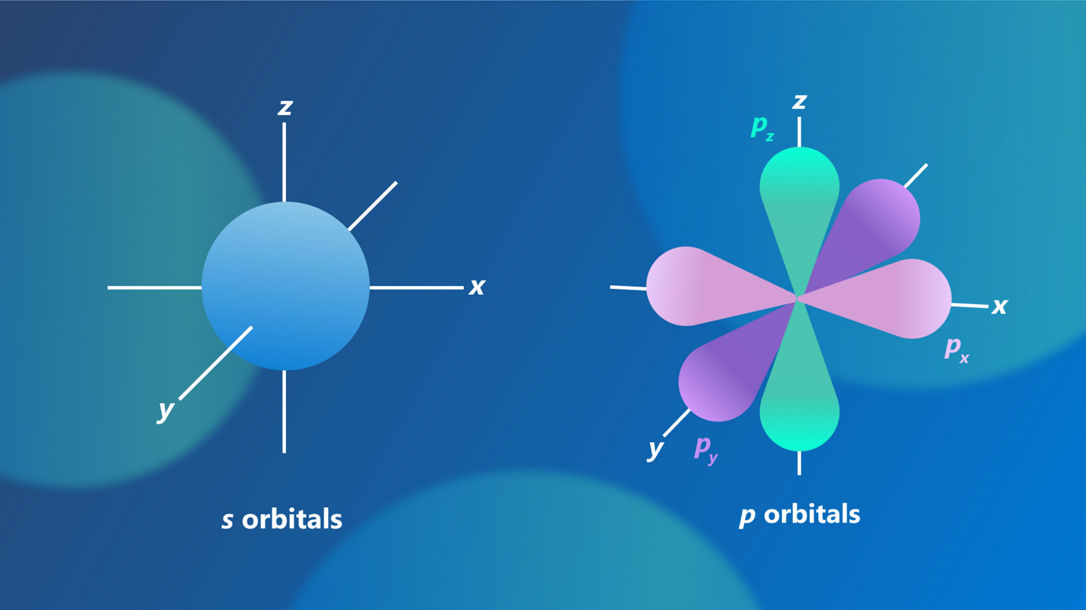 z
x
y
s orbitals

z
$p_z$
x
$p_x$
y
$p_y$
p orbitals